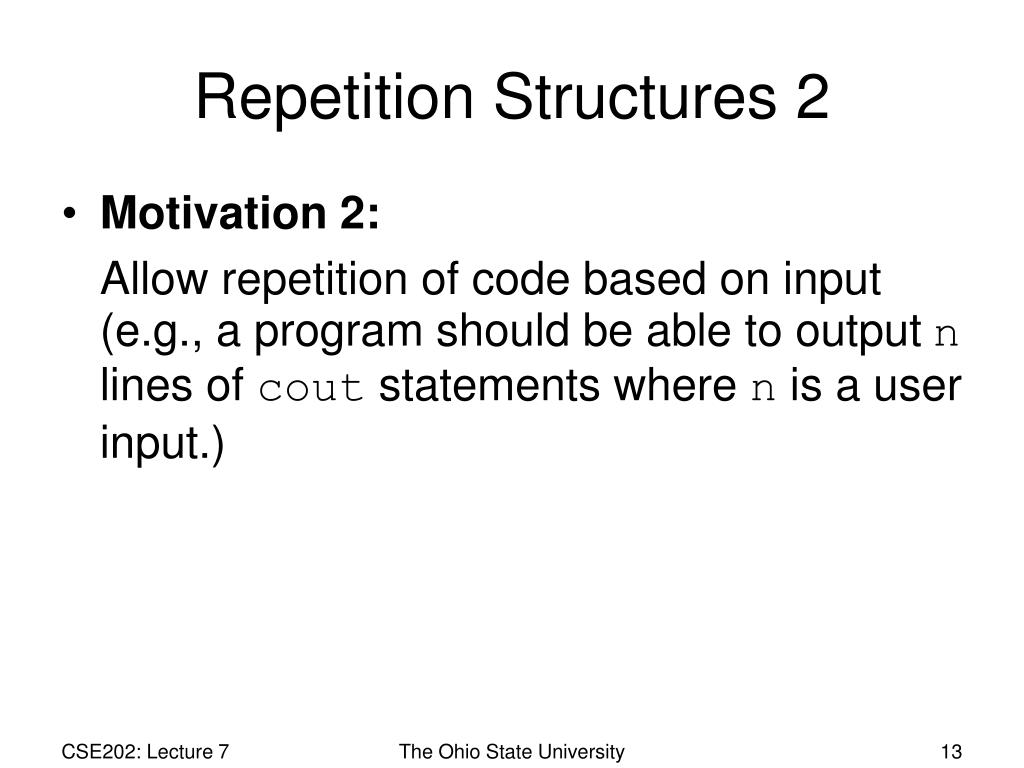 Repetition Structures 2

• Motivation 2:

Allow repetition of code based on input (e.g., a program should be able to output n lines of cout statements where n is a user input.)

CSE202: Lecture 7

The Ohio State University

13